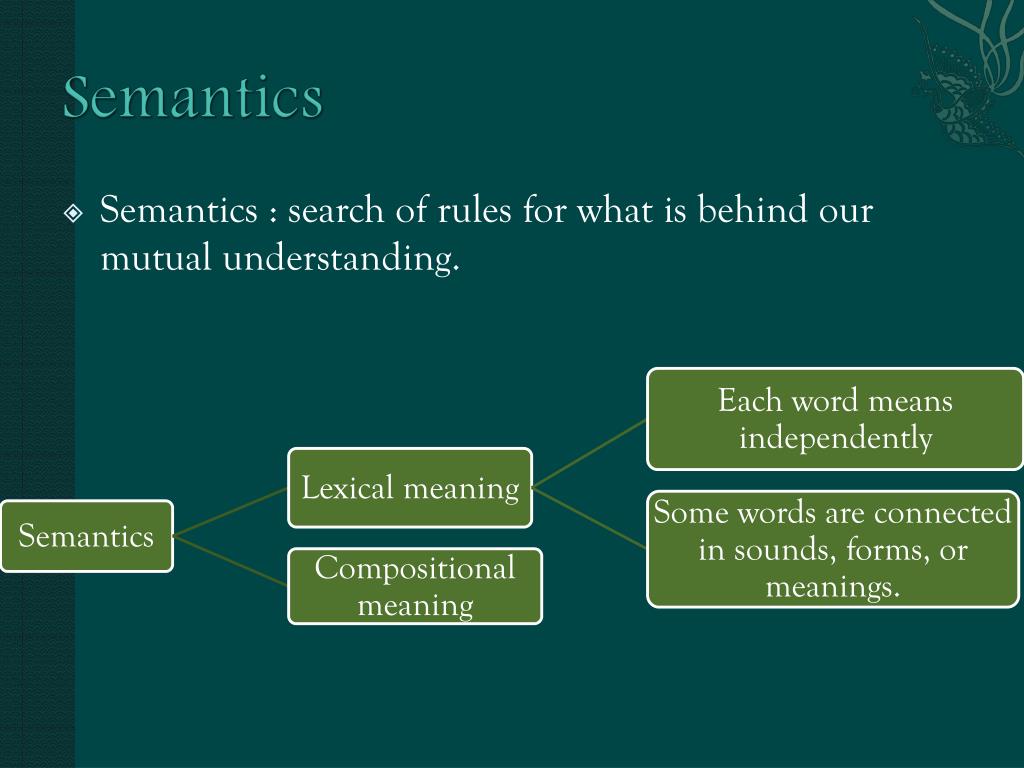 Semantics

Semantics : search of rules for what is behind our mutual understanding.

Semantics

Lexical meaning

Compositional meaning

Each word means independently

Some words are connected in sounds, forms, or meanings.